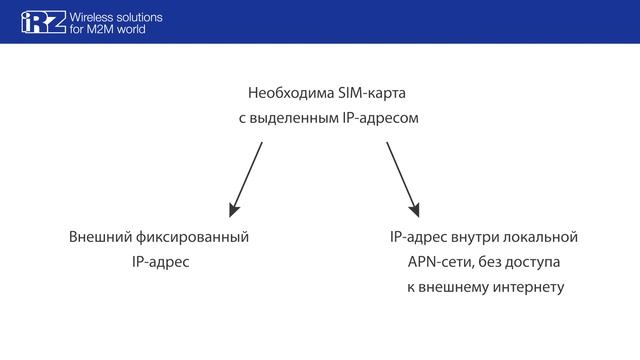 iRZ Wireless solutions for M2M world

Необходима SIM-карта с выделенным IP-адресом

Внешний фиксированный IP-адрес

IP-адрес внутри локальной APN-сети, без доступа к внешнему интернету